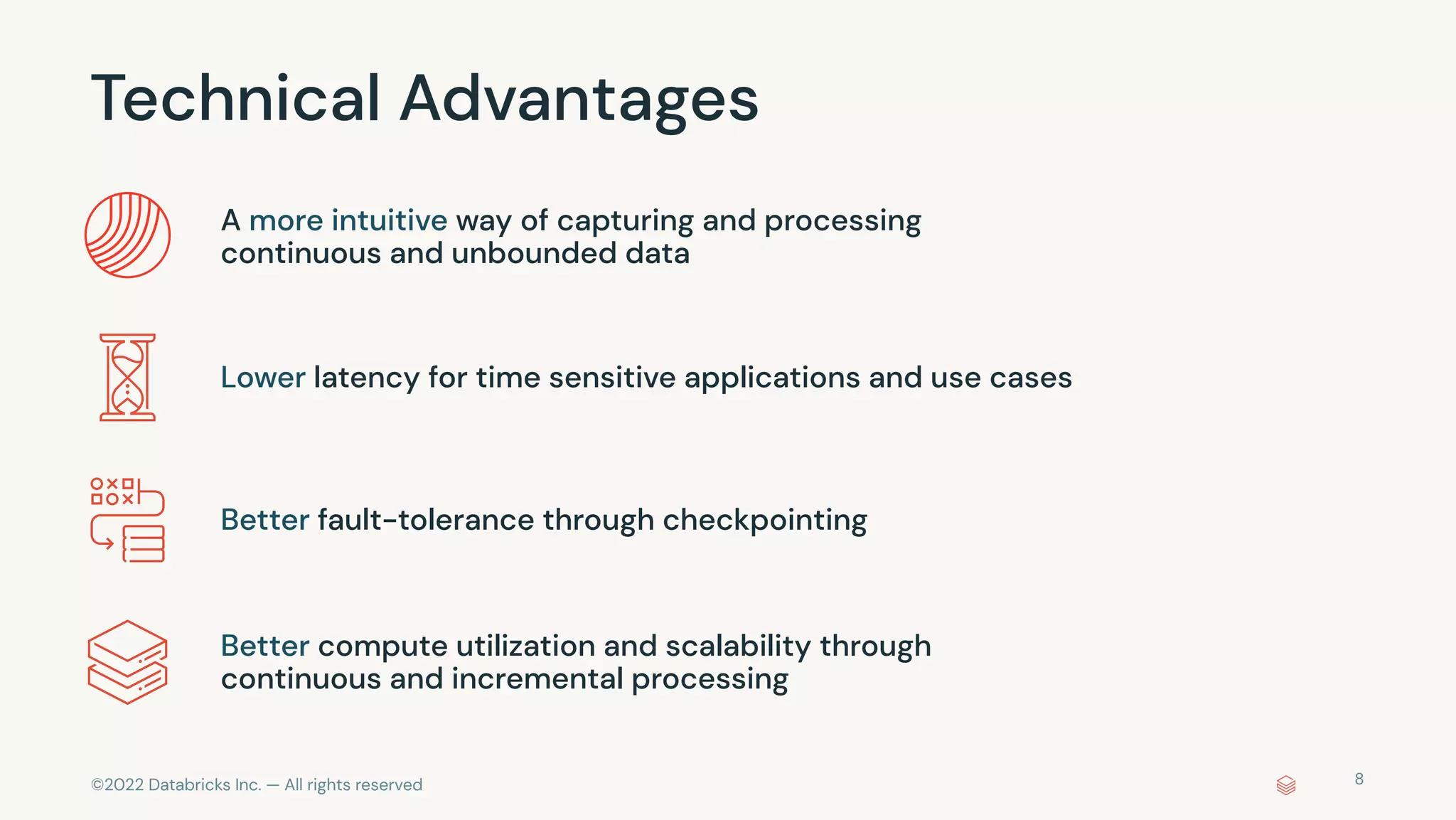 Technical Advantages

A more intuitive way of capturing and processing continuous and unbounded data

Lower latency for time sensitive applications and use cases

Better fault-tolerance through checkpointing

Better compute utilization and scalability through continuous and incremental processing

©2022 Databricks Inc. — All rights reserved

8